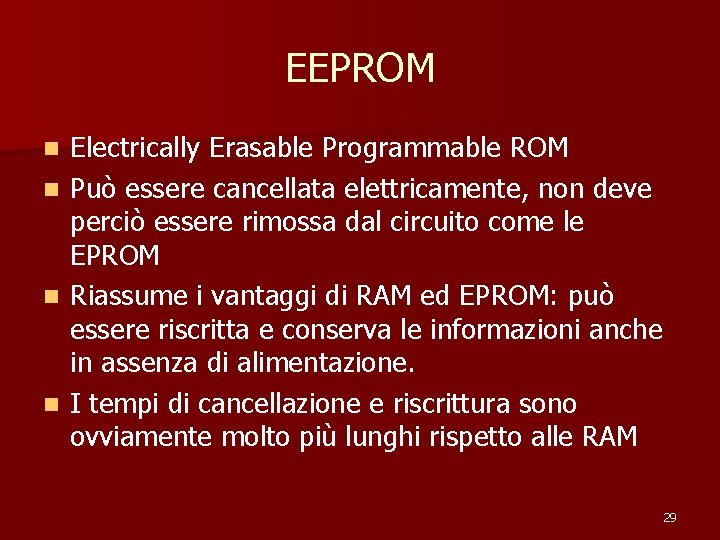 EEPROM

- Electrically Erasable Programmable ROM
- Può essere cancellata elettricamente, non deve perciò essere rimossa dal circuito come le EPROM
- Riassume i vantaggi di RAM ed EPROM: può essere riscritta e conserva le informazioni anche in assenza di alimentazione.
- I tempi di cancellazione e riscrittura sono ovviamente molto più lunghi rispetto alle RAM

29